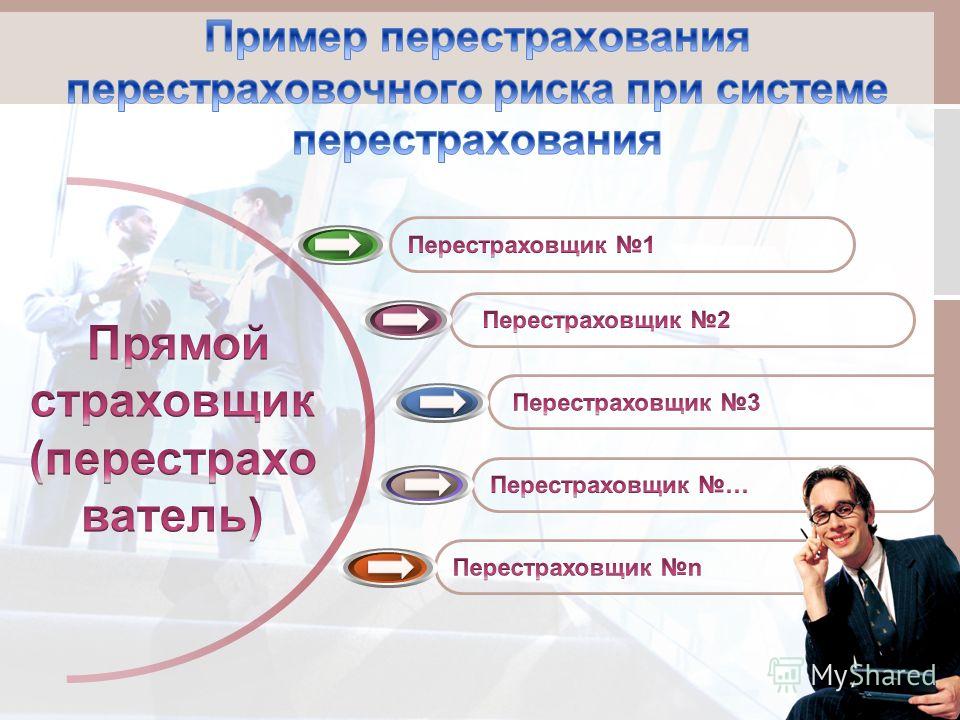 Пример перестрахования перестраховочного риска при системе перестрахования

Прямой страховщик (перестрахователь)

Перестраховщик №1

Перестраховщик №2

Перестраховщик №3

Перестраховщик №…

Перестраховщик №n

MyShared